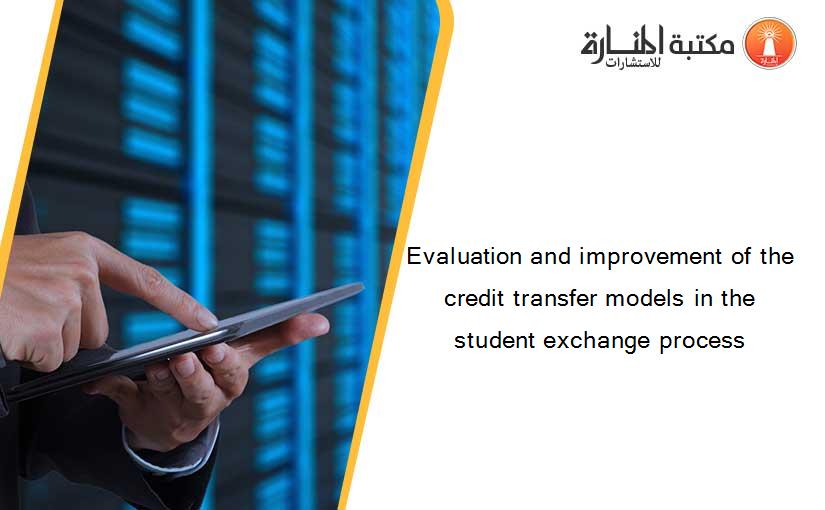 مكتبة المنارة للاستشارات

Evaluation and improvement of the credit transfer models in the student exchange process